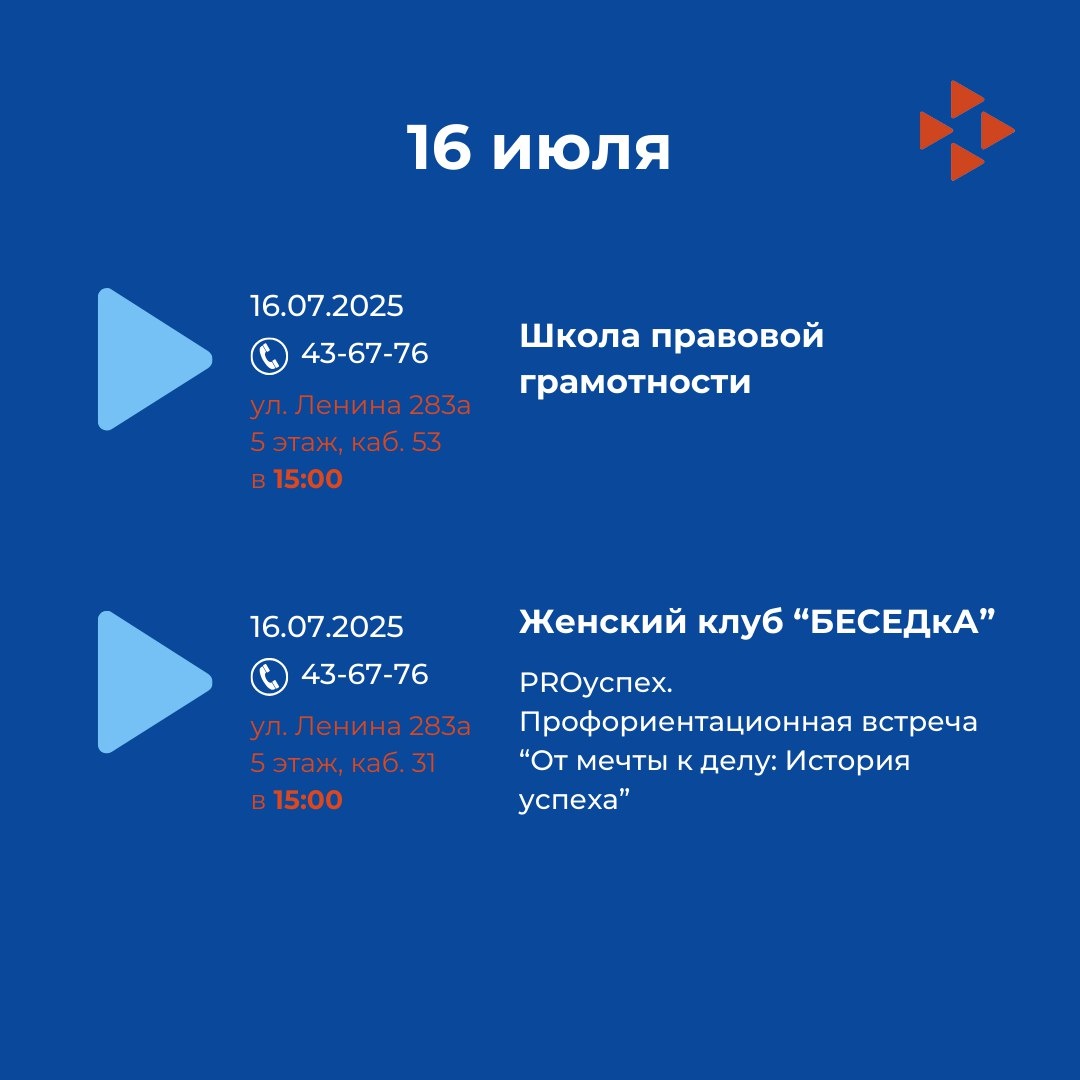 16 июля

16.07.2025
43-67-76
ул. Ленина 283а
5 этаж, каб. 53
в 15:00

Школа правовой грамотности

16.07.2025
43-67-76
ул. Ленина 283а
5 этаж, каб. 31
в 15:00

Женский клуб “БЕСЕДкА”

PROуспех.
Профориентационная встреча “От мечты к делу: История успеха”